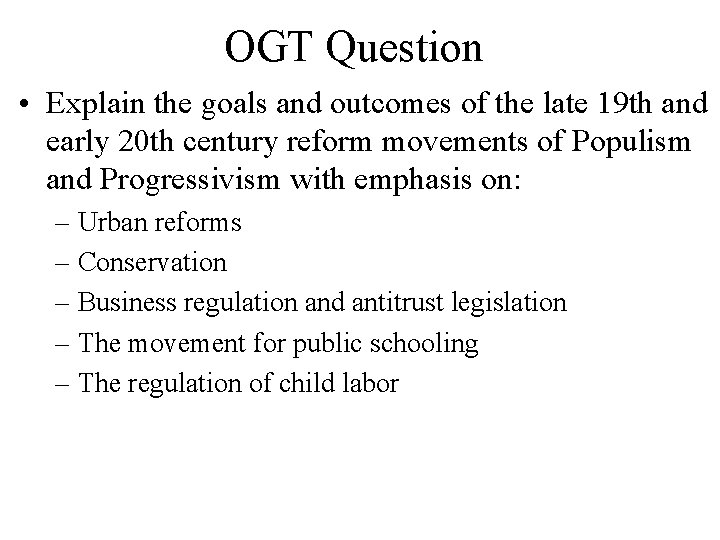 OGT Question

• Explain the goals and outcomes of the late 19th and early 20th century reform movements of Populism and Progressivism with emphasis on:
– Urban reforms
– Conservation
– Business regulation and antitrust legislation
– The movement for public schooling
– The regulation of child labor